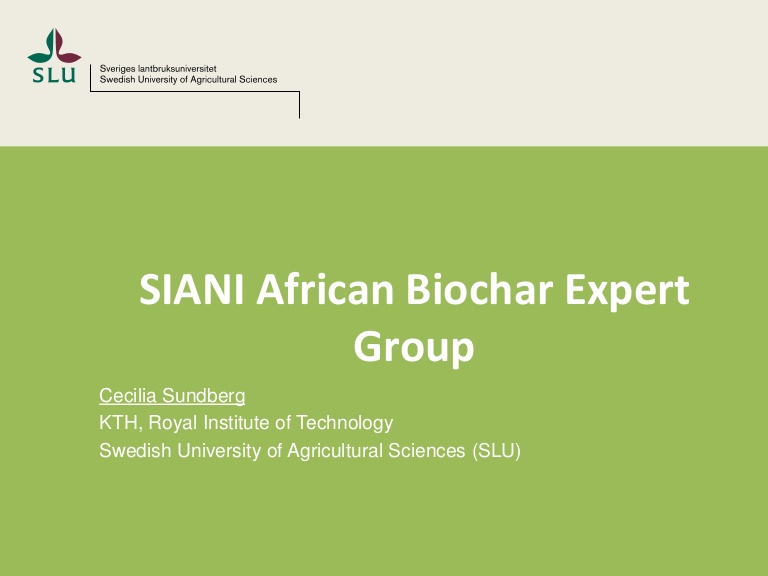 SLU

Sveriges lantbruksuniversitet
Swedish University of Agricultural Sciences

SIANI African Biochar Expert Group

Cecilia Sundberg
KTH, Royal Institute of Technology
Swedish University of Agricultural Sciences (SLU)